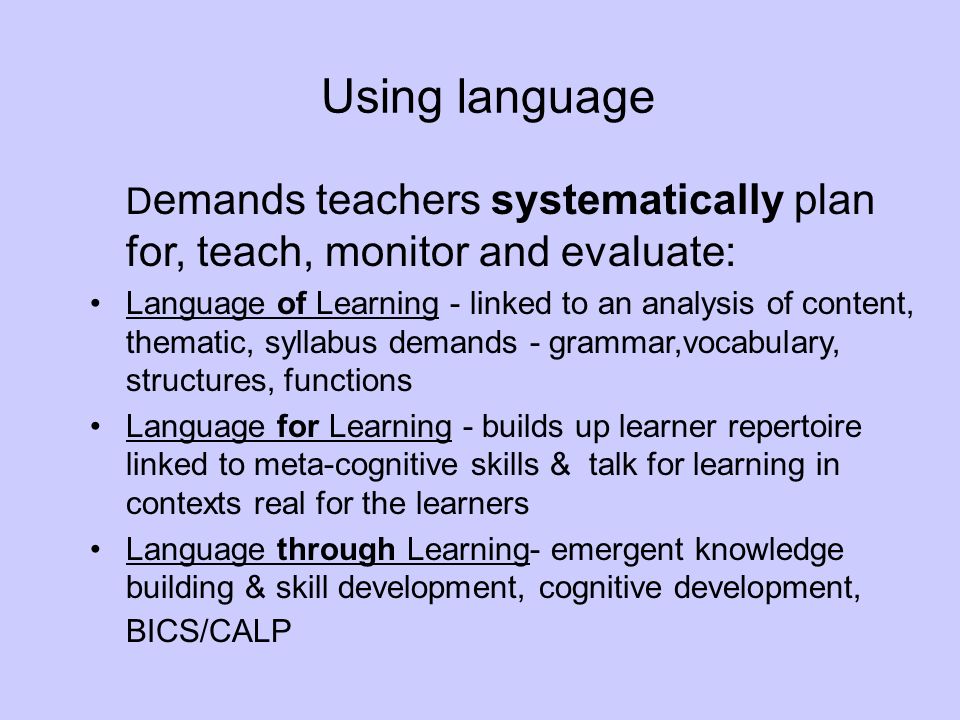 Using language

Demands teachers systematically plan for, teach, monitor and evaluate:

• Language of Learning - linked to an analysis of content, thematic, syllabus demands - grammar,vocabulary, structures, functions

• Language for Learning - builds up learner repertoire linked to meta-cognitive skills & talk for learning in contexts real for the learners

• Language through Learning- emergent knowledge building & skill development, cognitive development, BICS/CALP